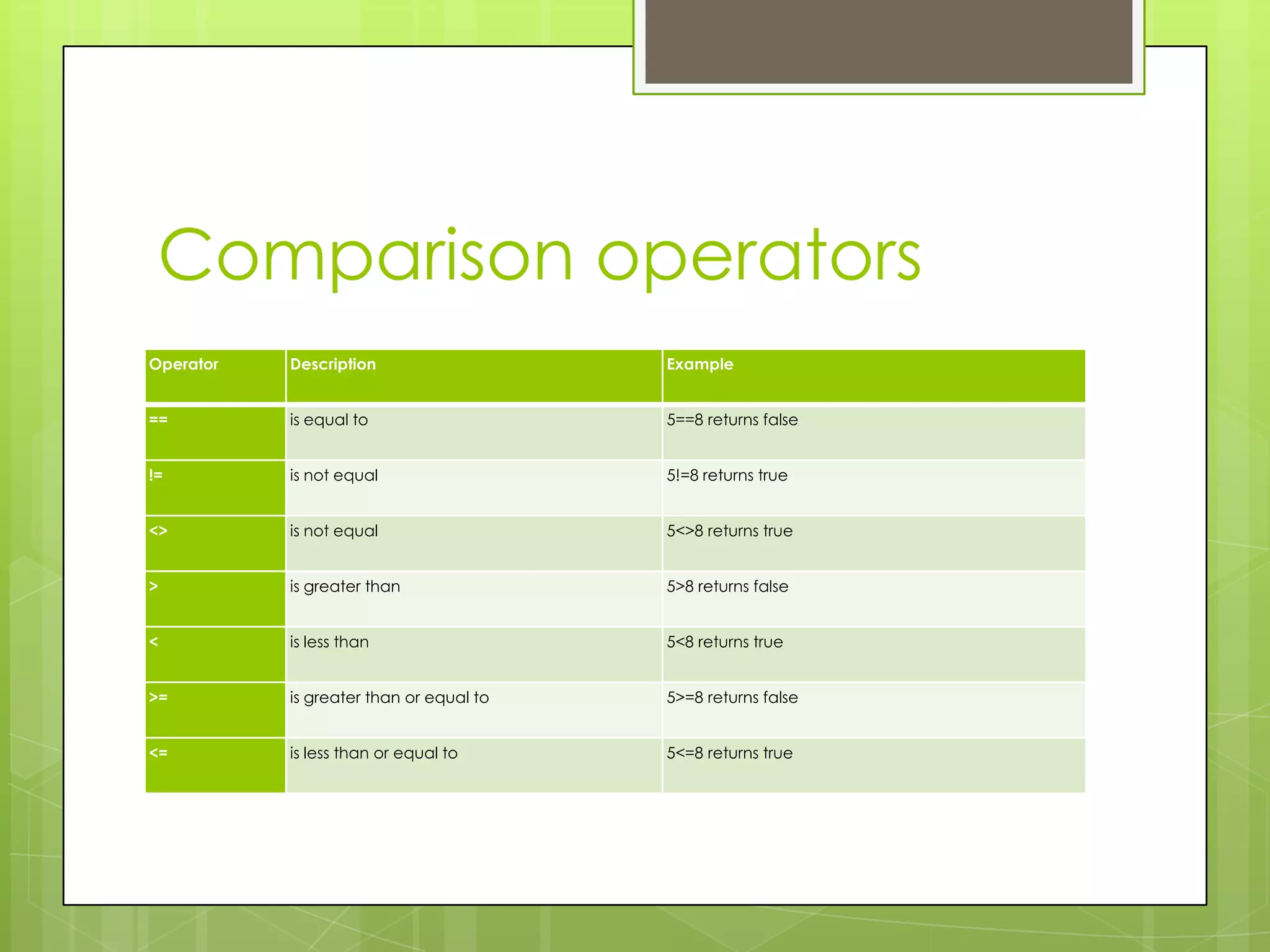 Comparison operators

| Operator | Description | Example |
|---|---|---|
| == | is equal to | 5==8 returns false |
| != | is not equal | 5!=8 returns true |
| <> | is not equal | 5<>8 returns true |
| > | is greater than | 5>8 returns false |
| < | is less than | 5<8 returns true |
| >= | is greater than or equal to | 5>=8 returns false |
| <= | is less than or equal to | 5<=8 returns true |